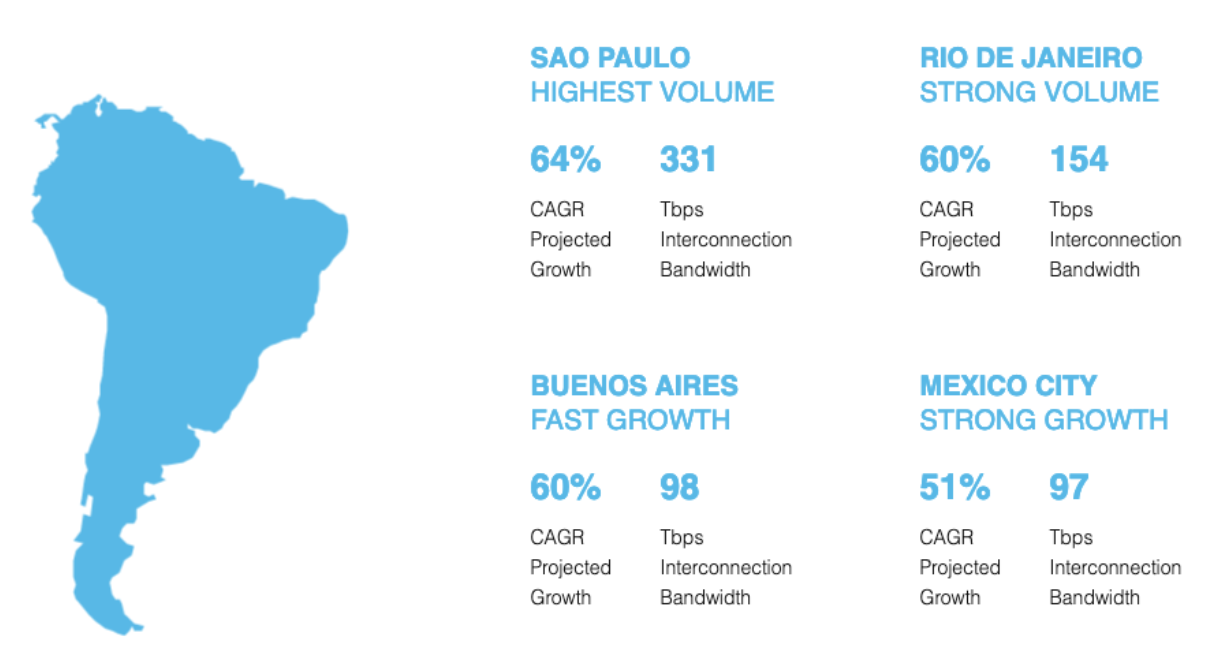 SAO PAULO
HIGHEST VOLUME

64%
CAGR Projected Growth

331
Tbps Interconnection Bandwidth

RIO DE JANEIRO
STRONG VOLUME

60%
CAGR Projected Growth

154
Tbps Interconnection Bandwidth

BUENOS AIRES
FAST GROWTH

60%
CAGR Projected Growth

98
Tbps Interconnection Bandwidth

MEXICO CITY
STRONG GROWTH

51%
CAGR Projected Growth

97
Tbps Interconnection Bandwidth